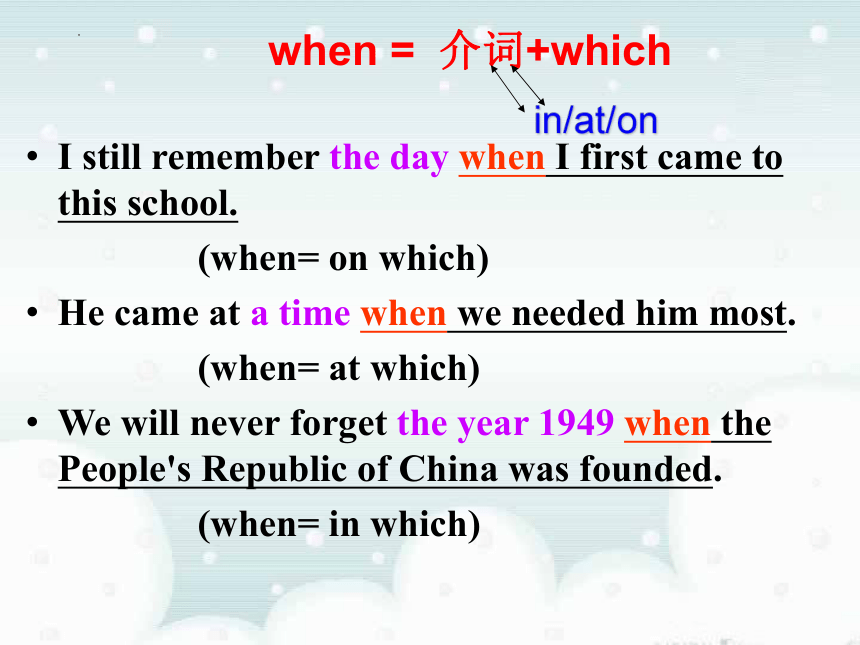 when = 介词+which

in/at/on

• I still remember the day when I first came to this school.

(when= on which)

• He came at a time when we needed him most.

(when= at which)

• We will never forget the year 1949 when the People's Republic of China was founded.

(when= in which)